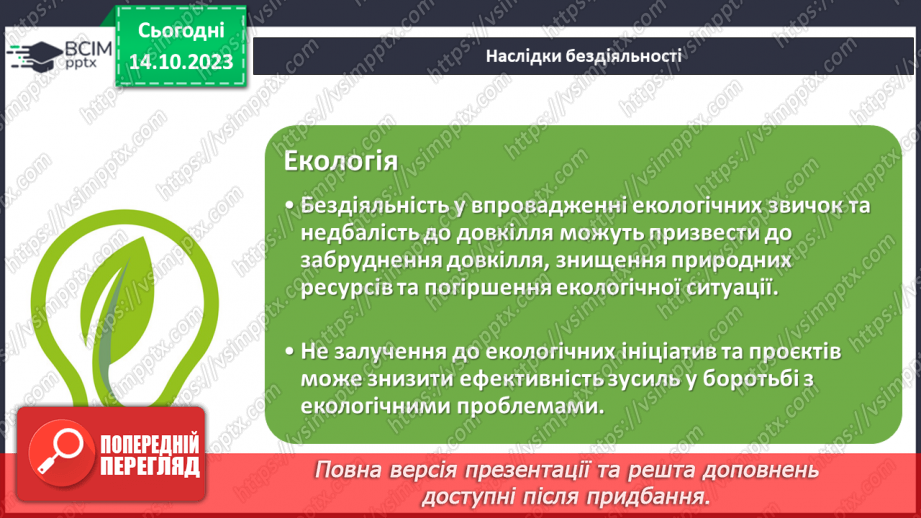 ВСІМ pptx

Сьогодні 14.10.2023

Наслідки бездіяльності

Екологія

• Бездіяльність у впровадженні екологічних звичок та недбалість до довкілля можуть призвести до забруднення довкілля, знищення природних ресурсів та погіршення екологічної ситуації.

• Не залучення до екологічних ініціатив та проєктів може знизити ефективність зусиль у боротьбі з екологічними проблемами.

ПОПЕРЕДНІЙ ПЕРЕГЛЯД

Повна версія презентації та решта доповнень доступні після придбання.

https://vsimpptx.com